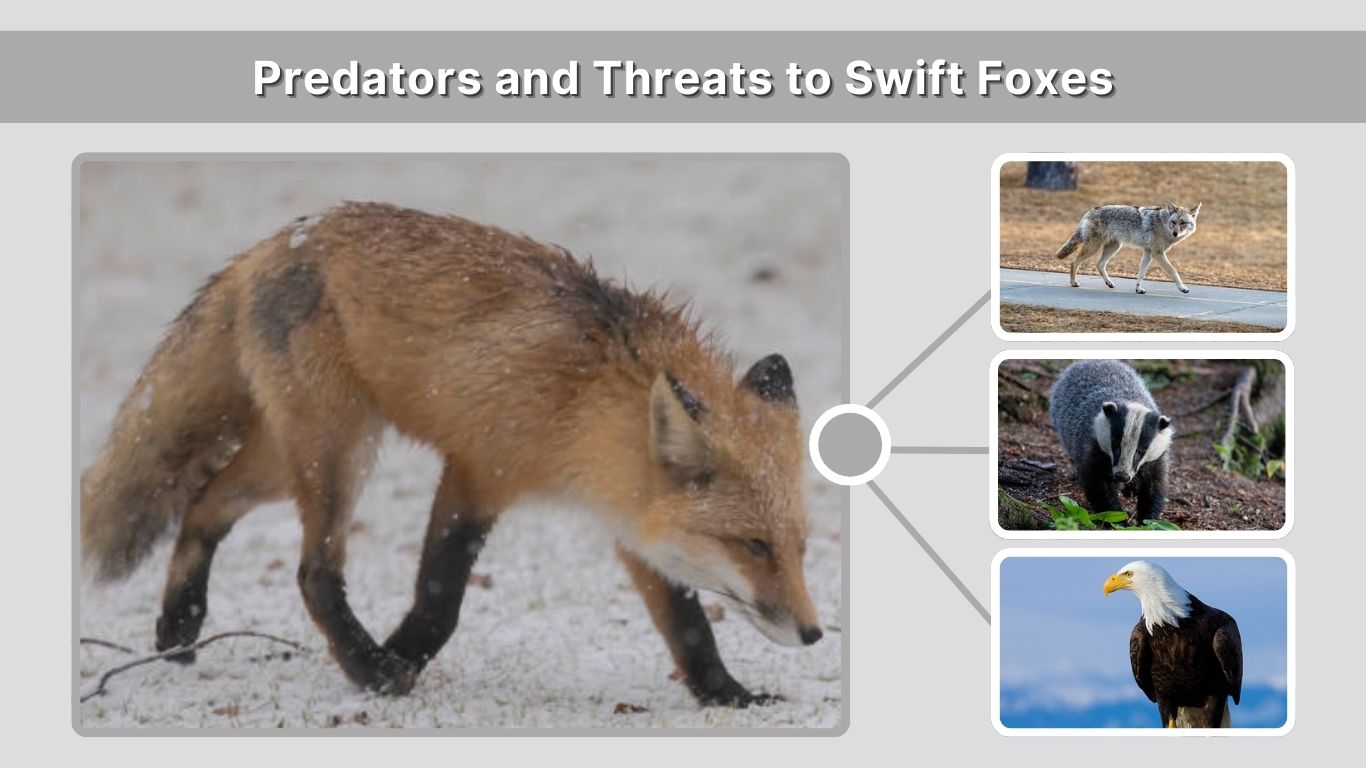 Predators and Threats to Swift Foxes